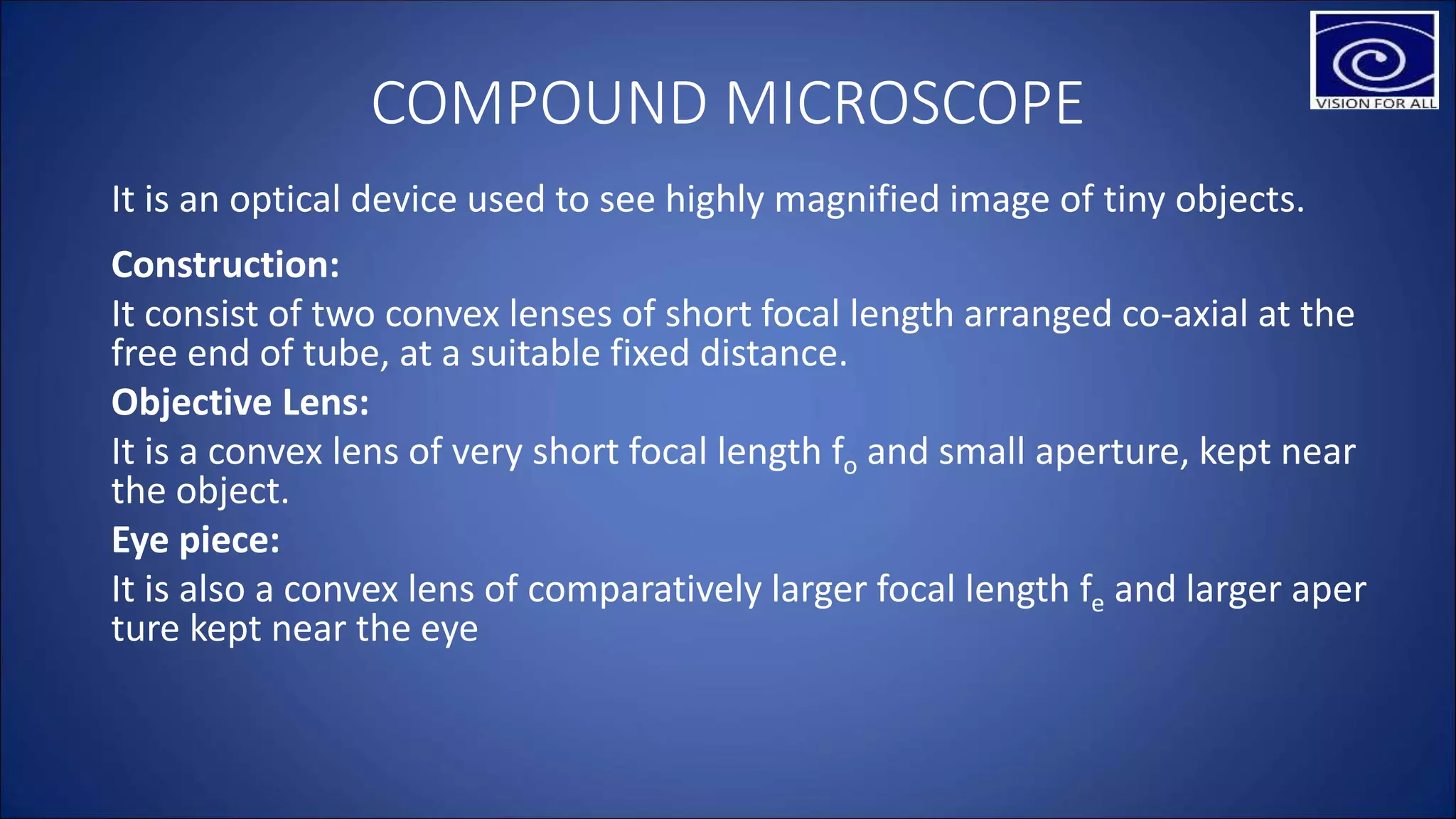 VISION FOR ALL

COMPOUND MICROSCOPE

It is an optical device used to see highly magnified image of tiny objects.

Construction:

It consist of two convex lenses of short focal length arranged co-axial at the free end of tube, at a suitable fixed distance.

Objective Lens:

It is a convex lens of very short focal length $f_o$ and small aperture, kept near the object.

Eye piece:

It is also a convex lens of comparatively larger focal length $f_e$ and larger aper ture kept near the eye